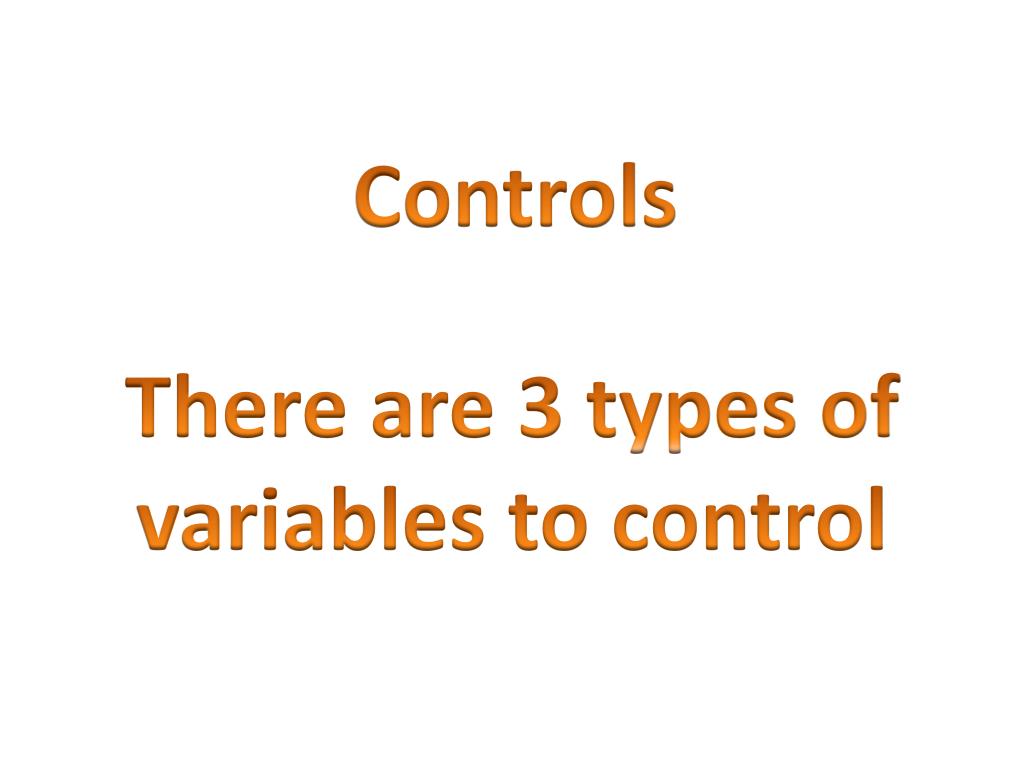 Controls

There are 3 types of variables to control